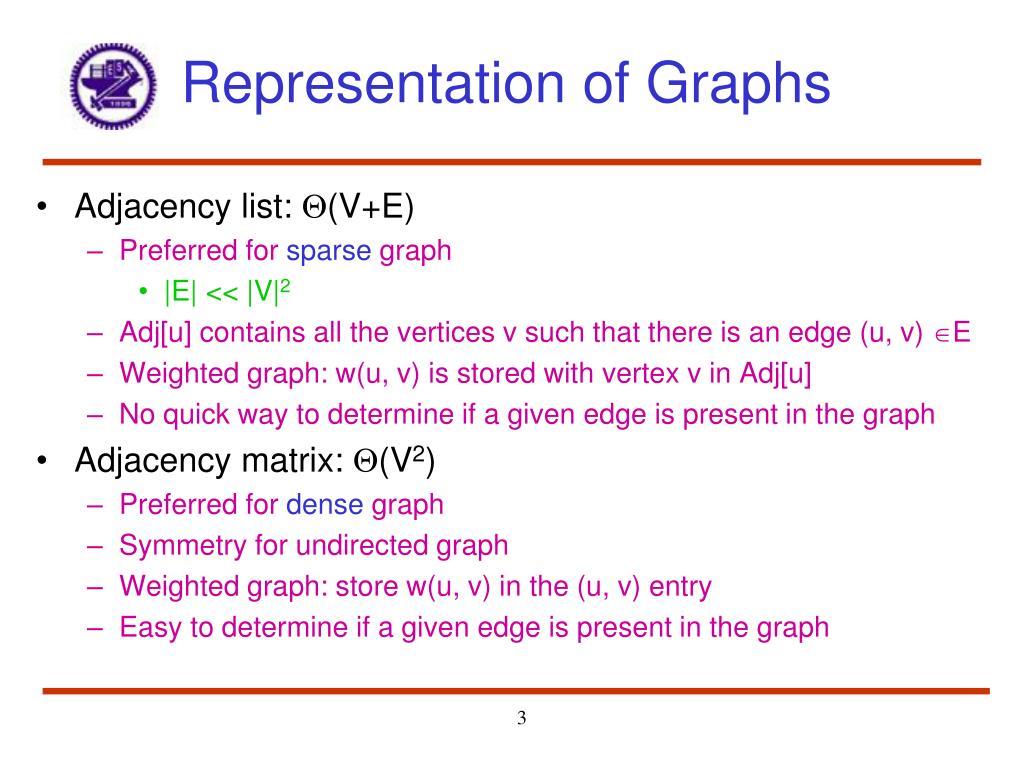 Representation of Graphs

• Adjacency list: $\Theta(V+E)$
– Preferred for sparse graph
• $|E| << |V|^2$
– Adj[u] contains all the vertices v such that there is an edge (u, v) $\in E$
– Weighted graph: w(u, v) is stored with vertex v in Adj[u]
– No quick way to determine if a given edge is present in the graph

• Adjacency matrix: $\Theta(V^2)$
– Preferred for dense graph
– Symmetry for undirected graph
– Weighted graph: store w(u, v) in the (u, v) entry
– Easy to determine if a given edge is present in the graph

3